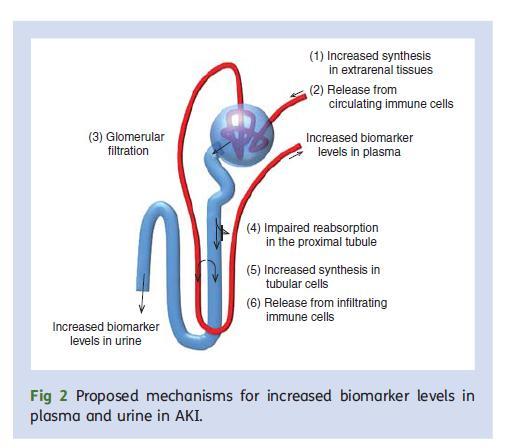 (1) Increased synthesis in extrarenal tissues

(2) Release from circulating immune cells

(3) Glomerular filtration

Increased biomarker levels in plasma

(4) Impaired reabsorption in the proximal tubule

(5) Increased synthesis in tubular cells

(6) Release from infiltrating immune cells

Increased biomarker levels in urine

Fig 2 Proposed mechanisms for increased biomarker levels in plasma and urine in AKI.